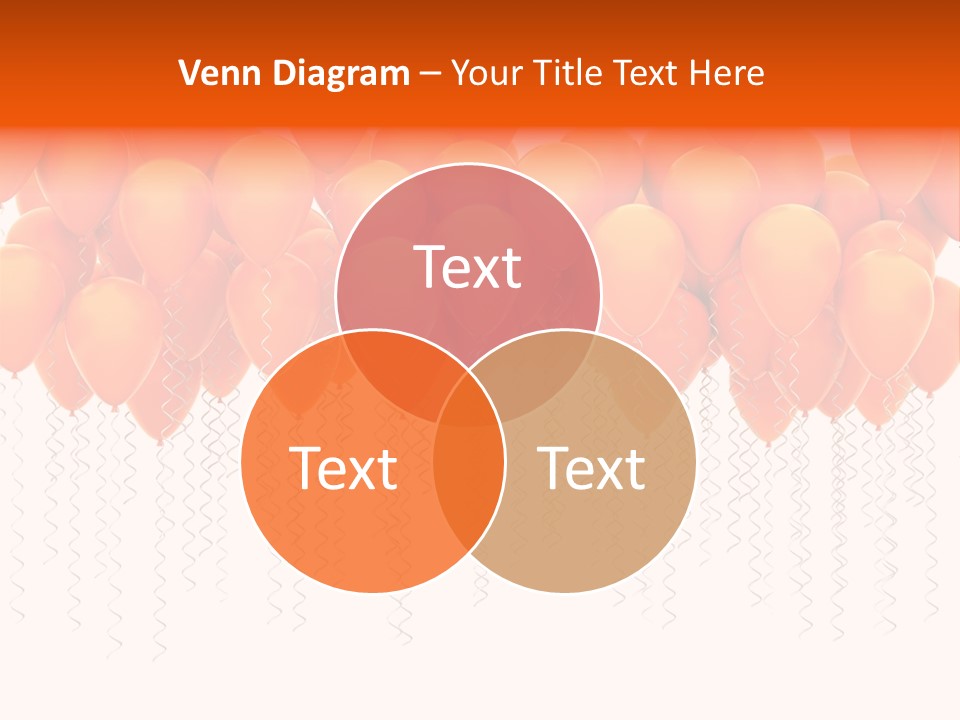 Venn Diagram – Your Title Text Here

Text

Text

Text